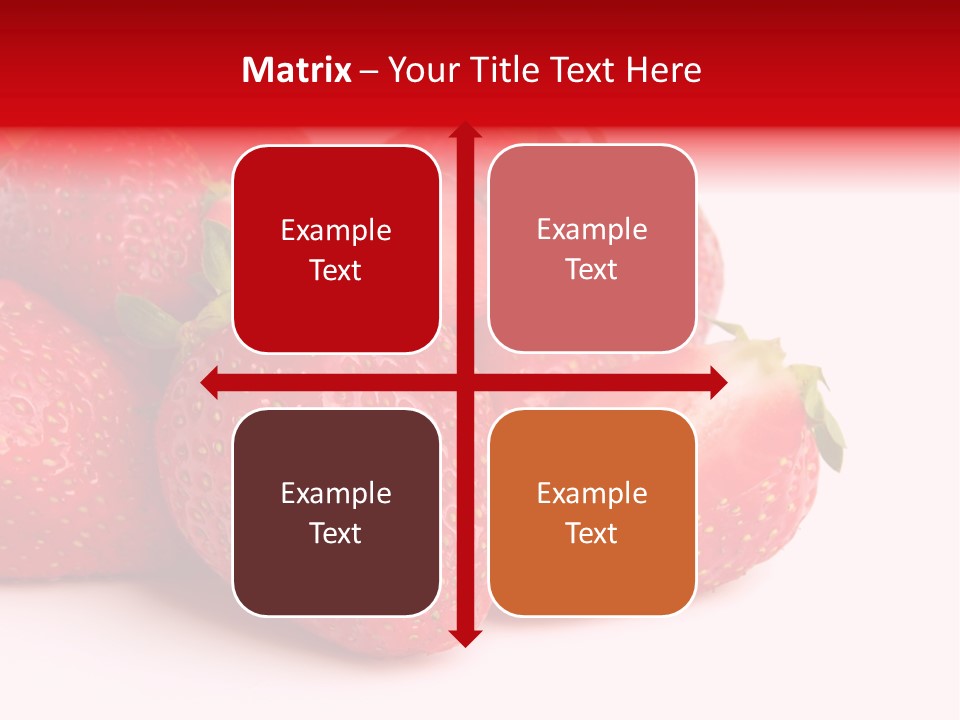 Matrix – Your Title Text Here

Example Text

Example Text

Example Text

Example Text